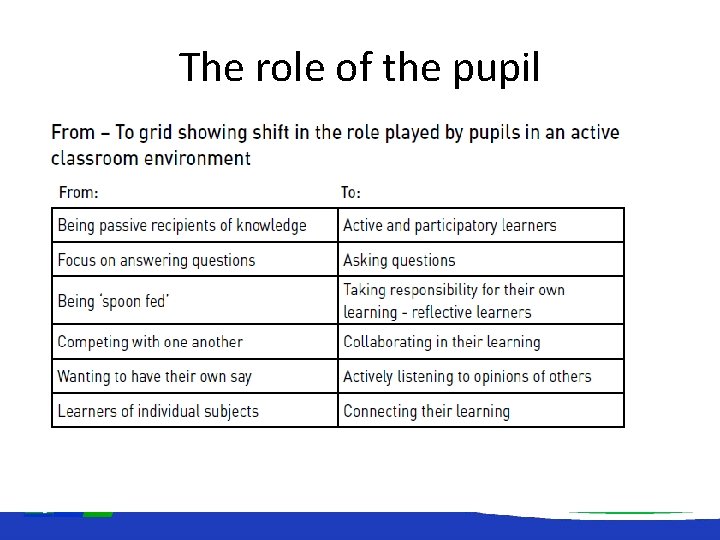 The role of the pupil

From – To grid showing shift in the role played by pupils in an active classroom environment

| From: | To: |
|---|---|
| Being passive recipients of knowledge | Active and participatory learners |
| Focus on answering questions | Asking questions |
| Being 'spoon fed' | Taking responsibility for their own learning - reflective learners |
| Competing with one another | Collaborating in their learning |
| Wanting to have their own say | Actively listening to opinions of others |
| Learners of individual subjects | Connecting their learning |